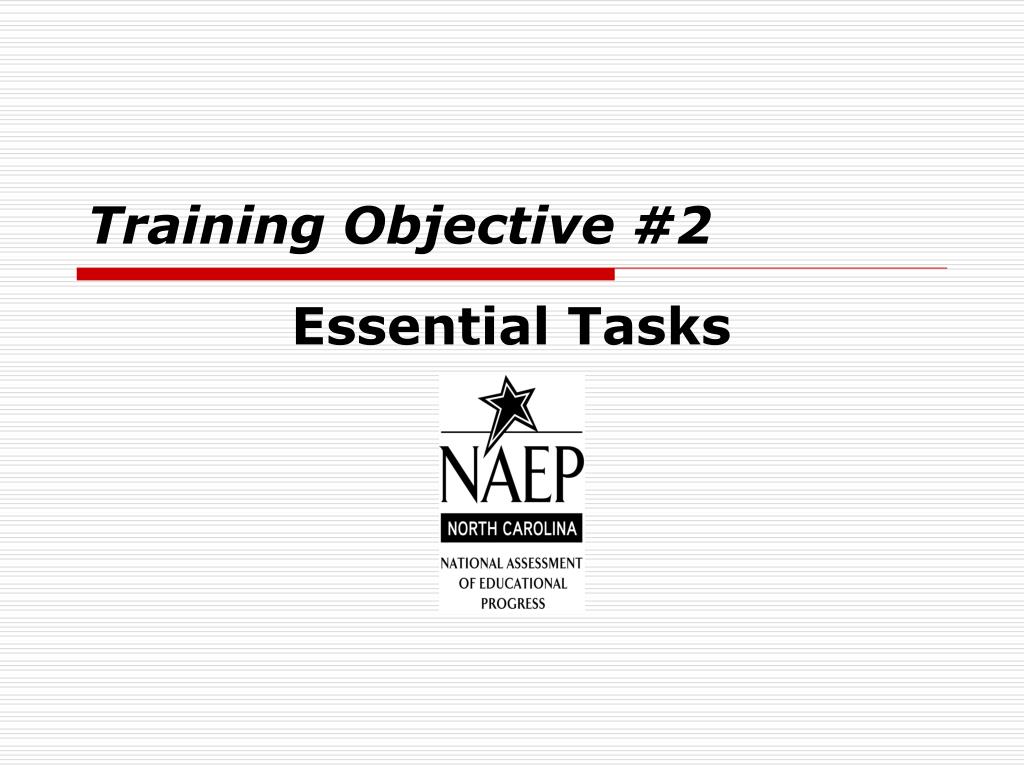 Training Objective #2

Essential Tasks

NAEP

NORTH CAROLINA

NATIONAL ASSESSMENT OF EDUCATIONAL PROGRESS